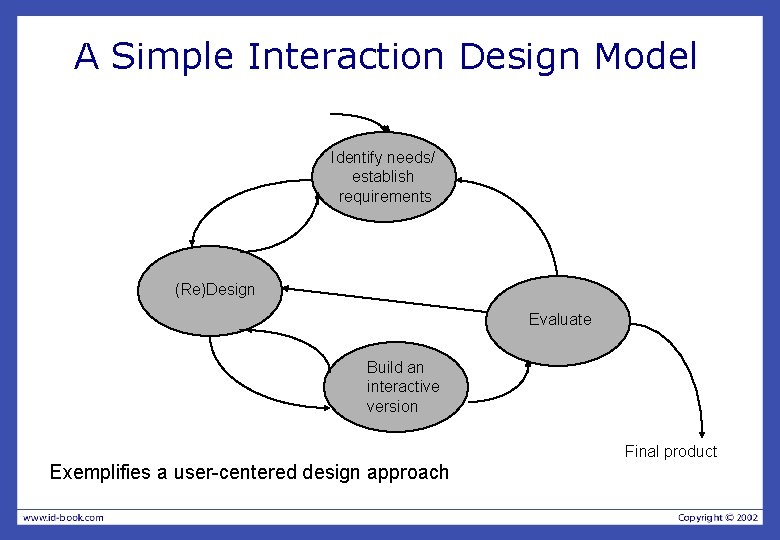 A Simple Interaction Design Model

Identify needs/ establish requirements

(Re)Design

Evaluate

Build an interactive version

Final product

Exemplifies a user-centered design approach

www.id-book.com

Copyright © 2002